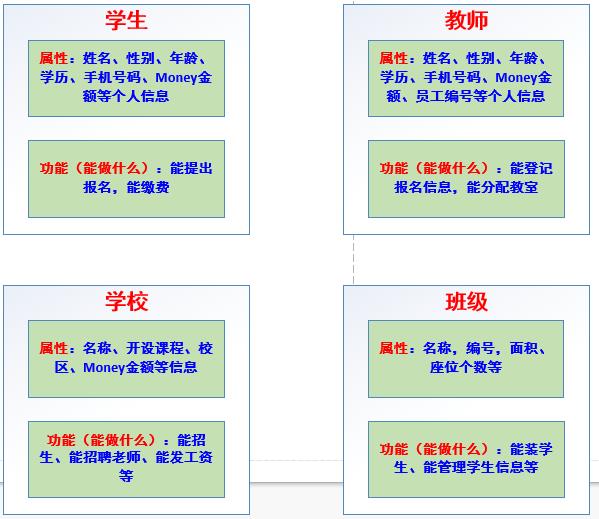 学生

属性：姓名、性别、年龄、学历、手机号码、Money金额等个人信息

功能（能做什么）：能提出报名，能缴费

教师

属性：姓名、性别、年龄、学历、手机号码、Money金额、员工编号等个人信息

功能（能做什么）：能登记报名信息，能分配教室

学校

属性：名称、开设课程、校区、Money金额等信息

功能（能做什么）：能招生、能招聘老师、能发工资等

班级

属性：名称，编号，面积、座位个数等

功能（能做什么）：能装学生、能管理学生信息等